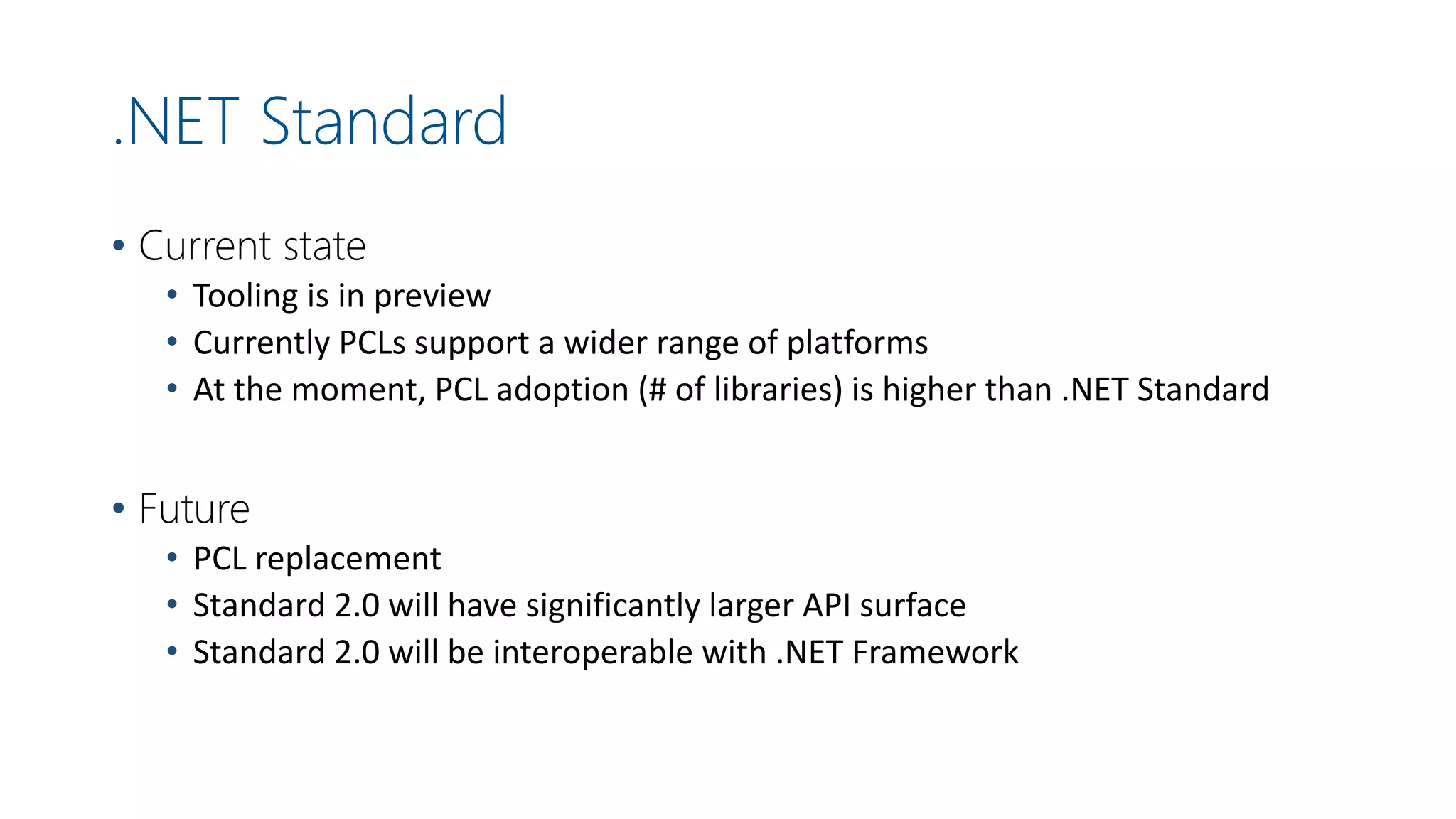 .NET Standard

• Current state
  • Tooling is in preview
  • Currently PCLs support a wider range of platforms
  • At the moment, PCL adoption (# of libraries) is higher than .NET Standard

• Future
  • PCL replacement
  • Standard 2.0 will have significantly larger API surface
  • Standard 2.0 will be interoperable with .NET Framework